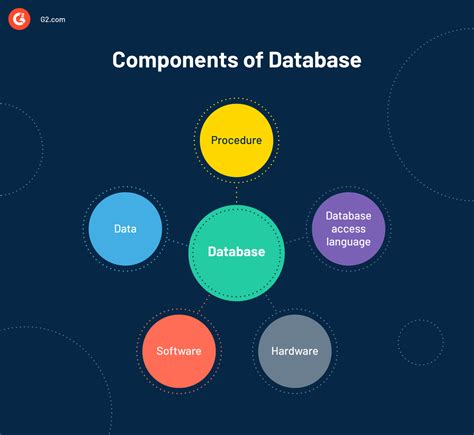 G2.com

Components of Database

Procedure

Data

Database

Database access language

Software

Hardware